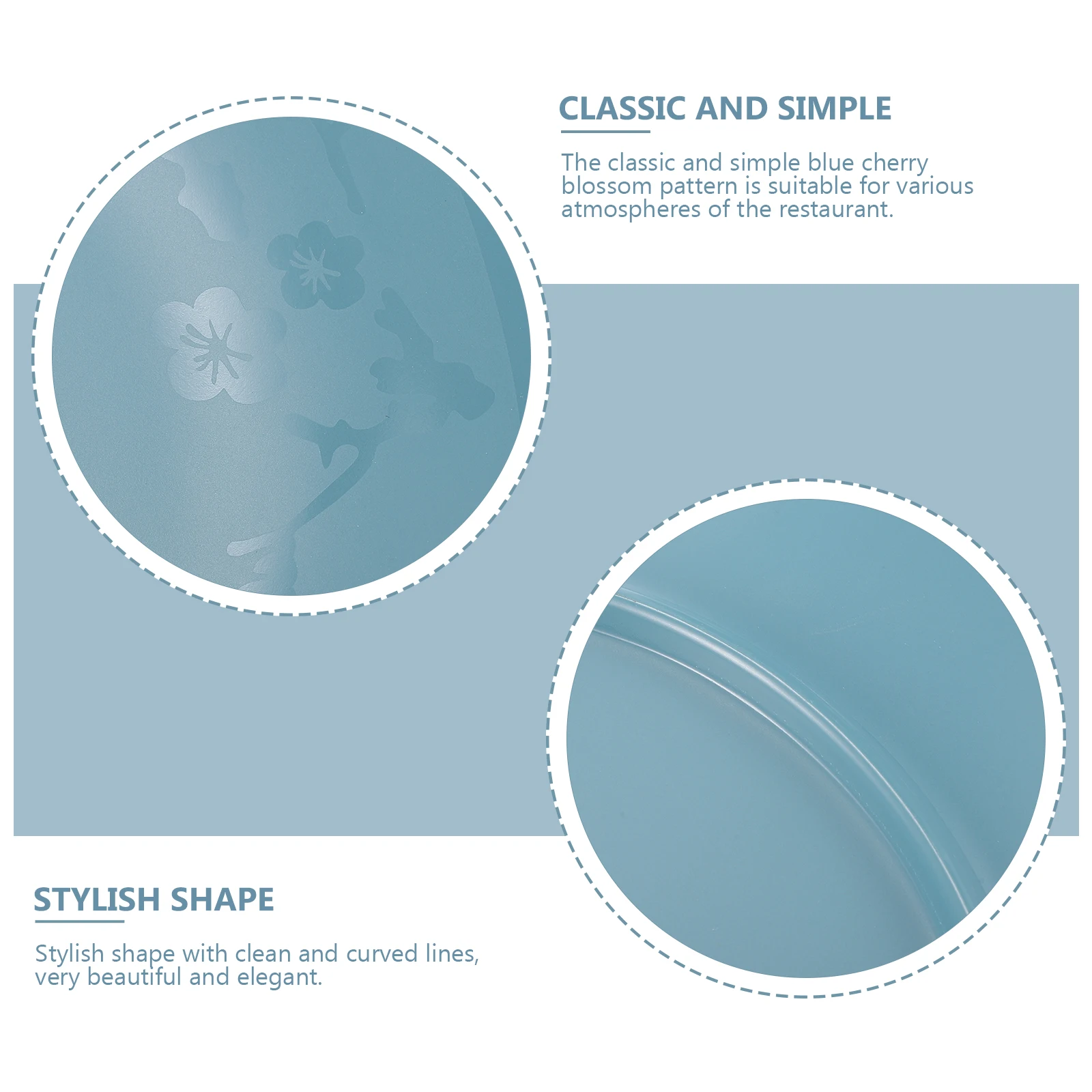 CLASSIC AND SIMPLE

The classic and simple blue cherry blossom pattern is suitable for various atmospheres of the restaurant.

STYLISH SHAPE

Stylish shape with clean and curved lines, very beautiful and elegant.